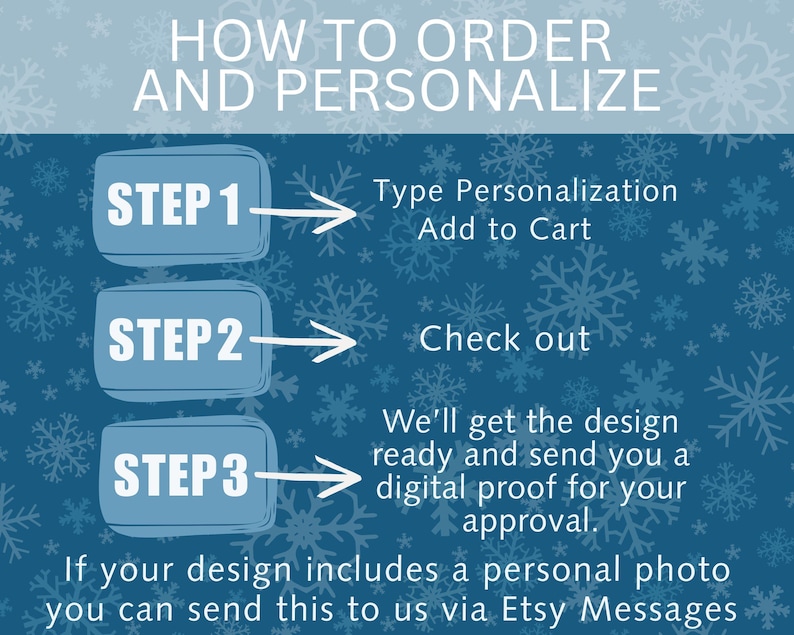 HOW TO ORDER AND PERSONALIZE

STEP 1

Type Personalization
Add to Cart

STEP 2

Check out

STEP 3

We'll get the design ready and send you a digital proof for your approval.

If your design includes a personal photo you can send this to us via Etsy Messages